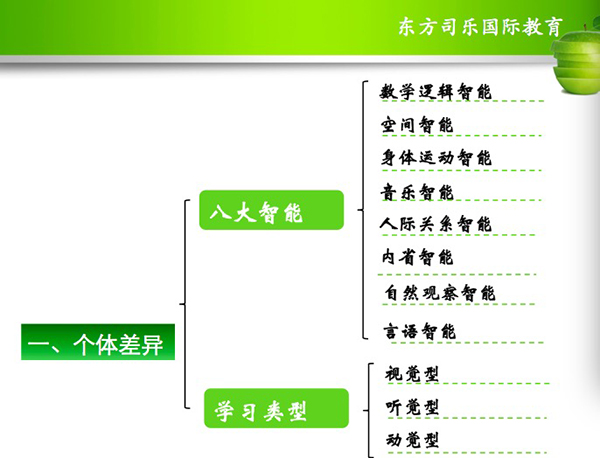 东方司乐国际教育

一、个体差异

八大智能

数学逻辑智能

空间智能

身体运动智能

音乐智能

人际关系智能

内省智能

自然观察智能

言语智能

学习类型

视觉型

听觉型

动觉型